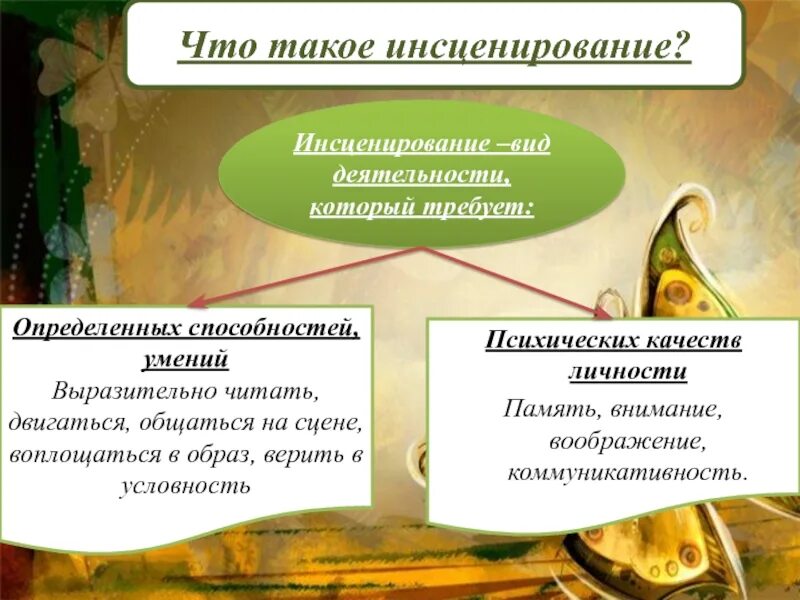 Что такое инсценирование?

Инсценирование –вид деятельности, который требует:

Определенных способностей, умений

Выразительно читать, двигаться, общаться на сцене, воплощаться в образ, верить в условность

Психических качеств личности

Память, внимание, воображение, коммуникативность.